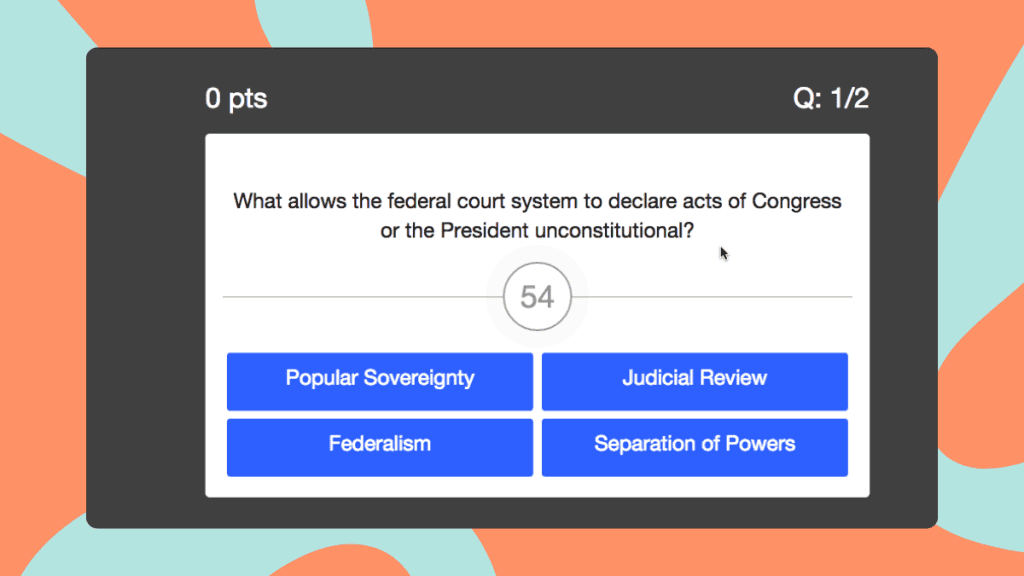 0 pts

Q: 1/2

What allows the federal court system to declare acts of Congress or the President unconstitutional?

54

Popular Sovereignty

Judicial Review

Federalism

Separation of Powers